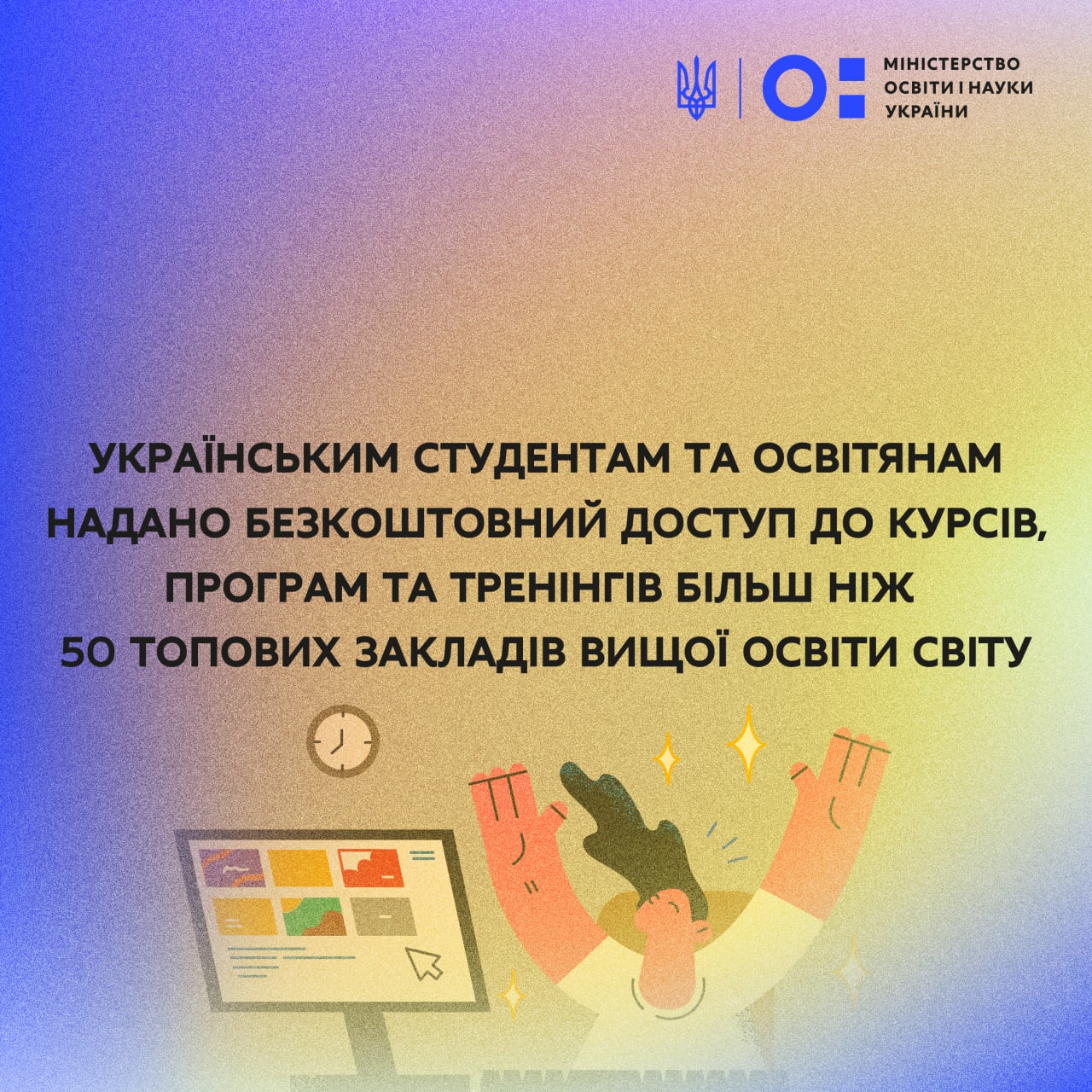 МІНІСТЕРСТВО
ОСВІТИ І НАУКИ
УКРАЇНИ

УКРАЇНСЬКИМ СТУДЕНТАМ ТА ОСВІТЯНАМ НАДАНО БЕЗКОШТОВНИЙ ДОСТУП ДО КУРСІВ, ПРОГРАМ ТА ТРЕНІНГІВ БІЛЬШ НІЖ 50 ТОПОВИХ ЗАКЛАДІВ ВИЩОЇ ОСВІТИ СВІТУ